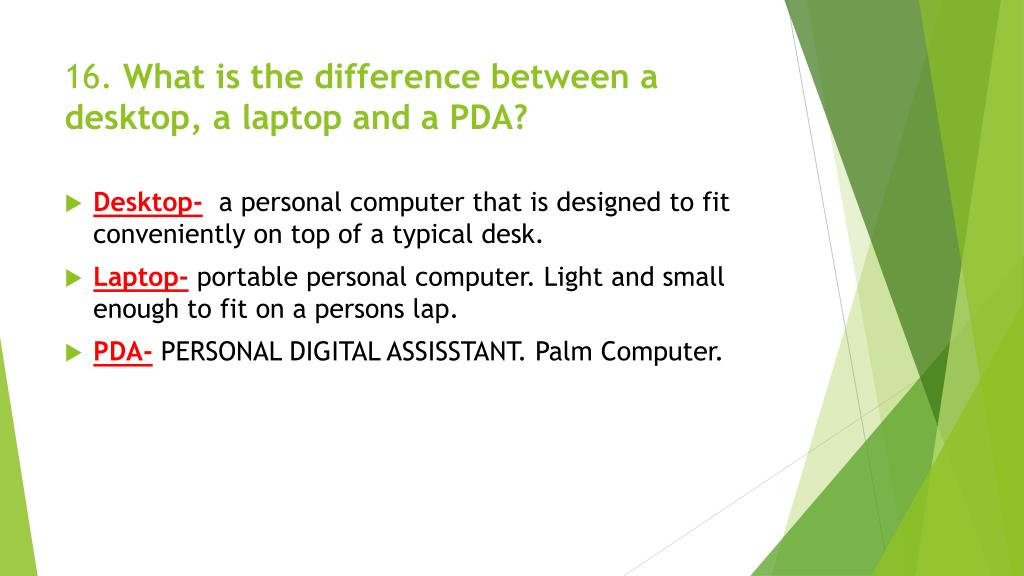 16. What is the difference between a desktop, a laptop and a PDA?

Desktop- a personal computer that is designed to fit conveniently on top of a typical desk.

Laptop- portable personal computer. Light and small enough to fit on a persons lap.

PDA- PERSONAL DIGITAL ASSISSTANT. Palm Computer.